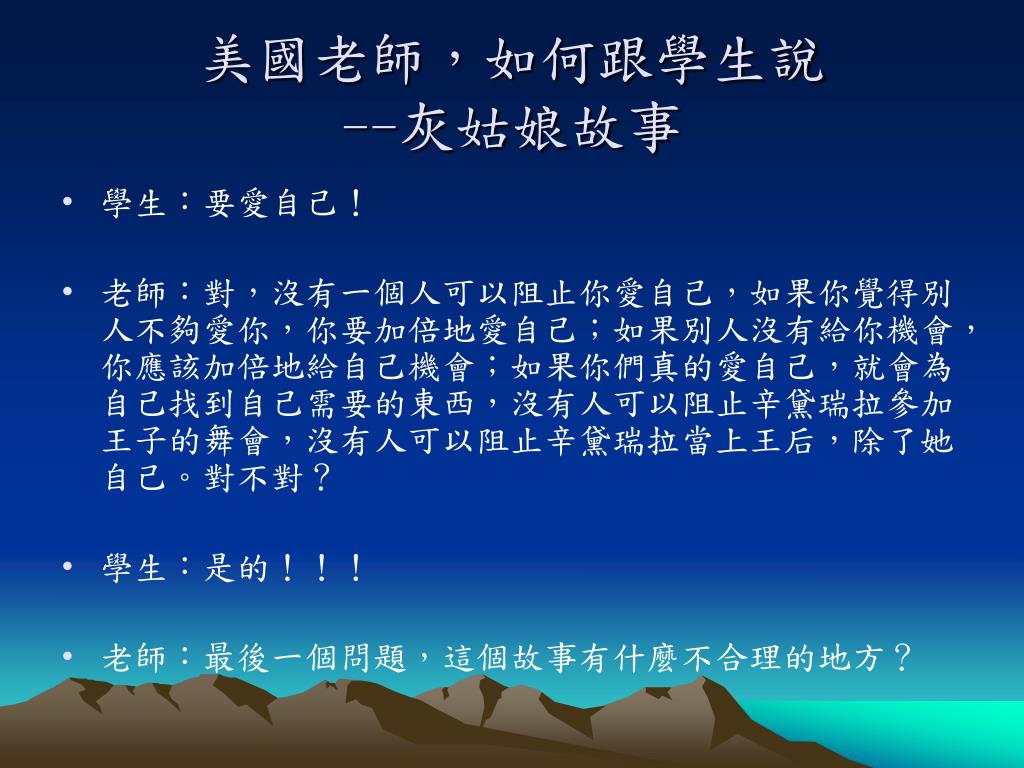 美國老師，如何跟學生說
--灰姑娘故事

• 學生：要愛自己！

• 老師：對，沒有一個人可以阻止你愛自己，如果你覺得別人不夠愛你，你要加倍地愛自己；如果別人沒有給你機會，你應該加倍地給自己機會；如果你們真的愛自己，就會為自己找到自己需要的東西，沒有人可以阻止辛黛瑞拉參加王子的舞會，沒有人可以阻止辛黛瑞拉當上王后，除了她自己。對不對？

• 學生：是的！！！

• 老師：最後一個問題，這個故事有什麼不合理的地方？